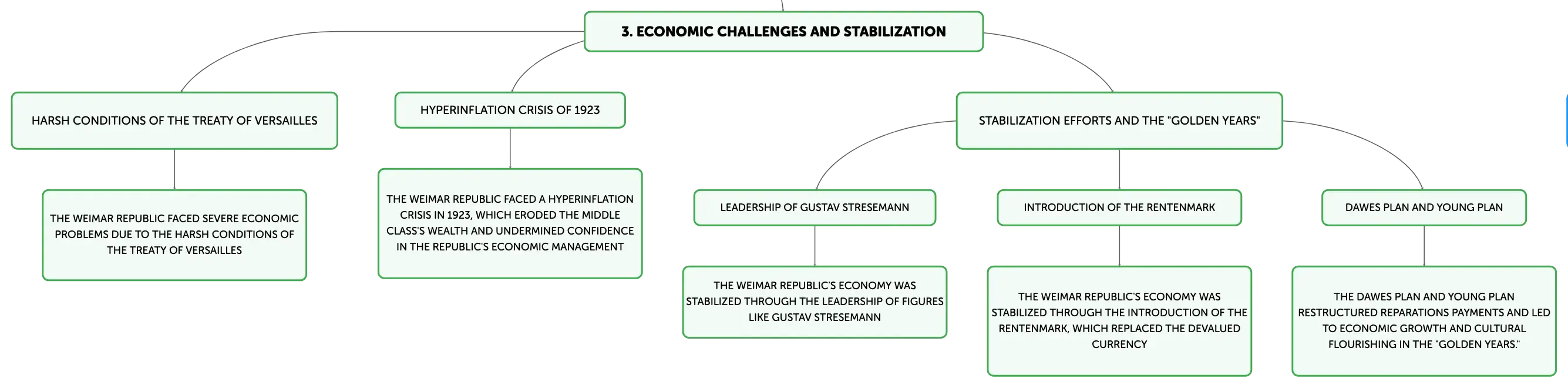 3. ECONOMIC CHALLENGES AND STABILIZATION

HARSH CONDITIONS OF THE TREATY OF VERSAILLES

THE WEIMAR REPUBLIC FACED SEVERE ECONOMIC PROBLEMS DUE TO THE HARSH CONDITIONS OF THE TREATY OF VERSAILLES

HYPERINFLATION CRISIS OF 1923

THE WEIMAR REPUBLIC FACED A HYPERINFLATION CRISIS IN 1923, WHICH ERODED THE MIDDLE CLASS'S WEALTH AND UNDERMINED CONFIDENCE IN THE REPUBLIC'S ECONOMIC MANAGEMENT

STABILIZATION EFFORTS AND THE "GOLDEN YEARS"

LEADERSHIP OF GUSTAV STRESEMANN

THE WEIMAR REPUBLIC'S ECONOMY WAS STABILIZED THROUGH THE LEADERSHIP OF FIGURES LIKE GUSTAV STRESEMANN

INTRODUCTION OF THE RENTENMARK

THE WEIMAR REPUBLIC'S ECONOMY WAS STABILIZED THROUGH THE INTRODUCTION OF THE RENTENMARK, WHICH REPLACED THE DEVALUED CURRENCY

DAWES PLAN AND YOUNG PLAN

THE DAWES PLAN AND YOUNG PLAN RESTRUCTURED REPARATIONS PAYMENTS AND LED TO ECONOMIC GROWTH AND CULTURAL FLOURISHING IN THE "GOLDEN YEARS."